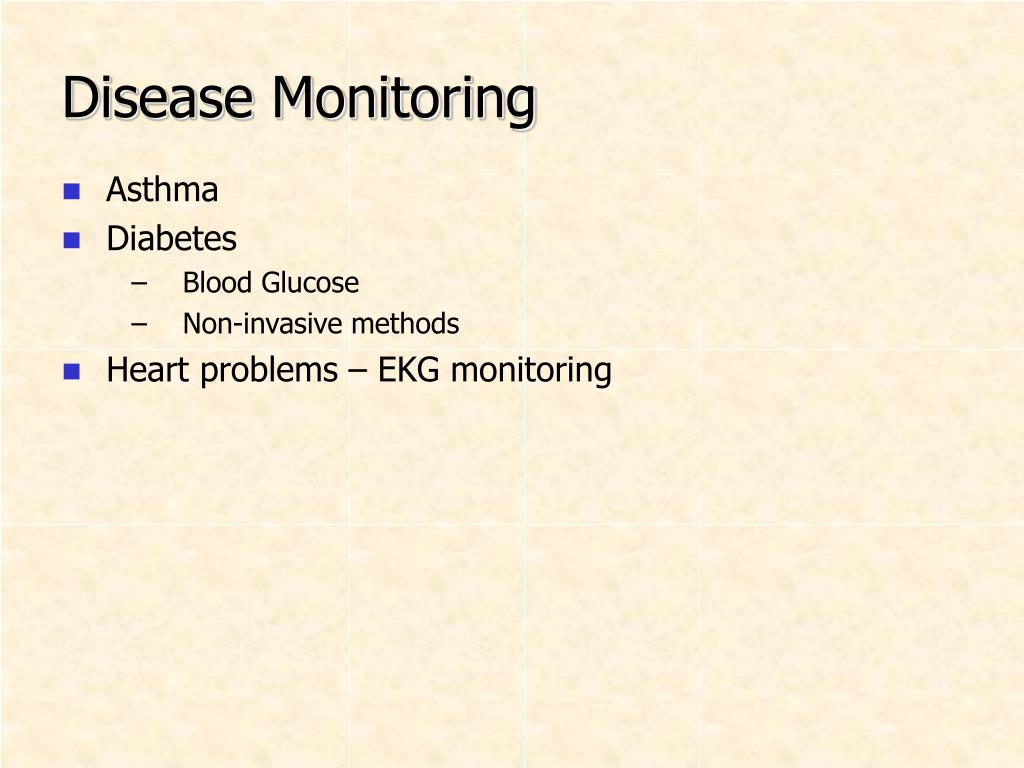 Disease Monitoring

- Asthma
- Diabetes
  – Blood Glucose
  – Non-invasive methods
- Heart problems – EKG monitoring